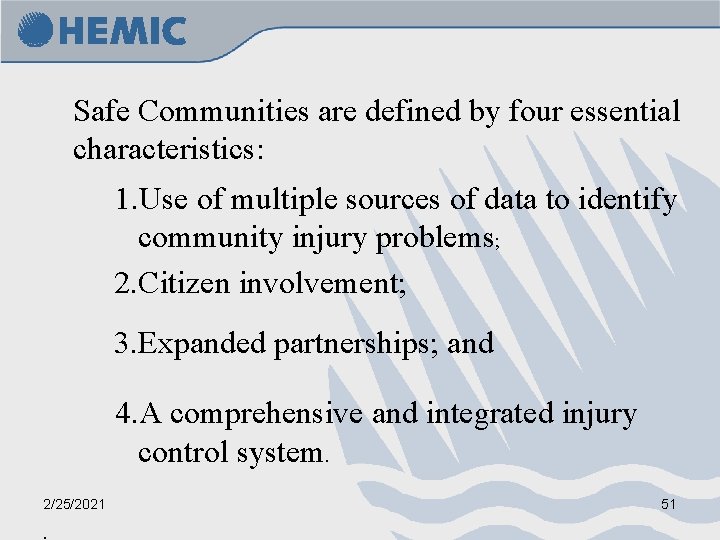 HEMIC

Safe Communities are defined by four essential characteristics:

1.Use of multiple sources of data to identify community injury problems;

2.Citizen involvement;

3.Expanded partnerships; and

4.A comprehensive and integrated injury control system.

2/25/2021

51

.